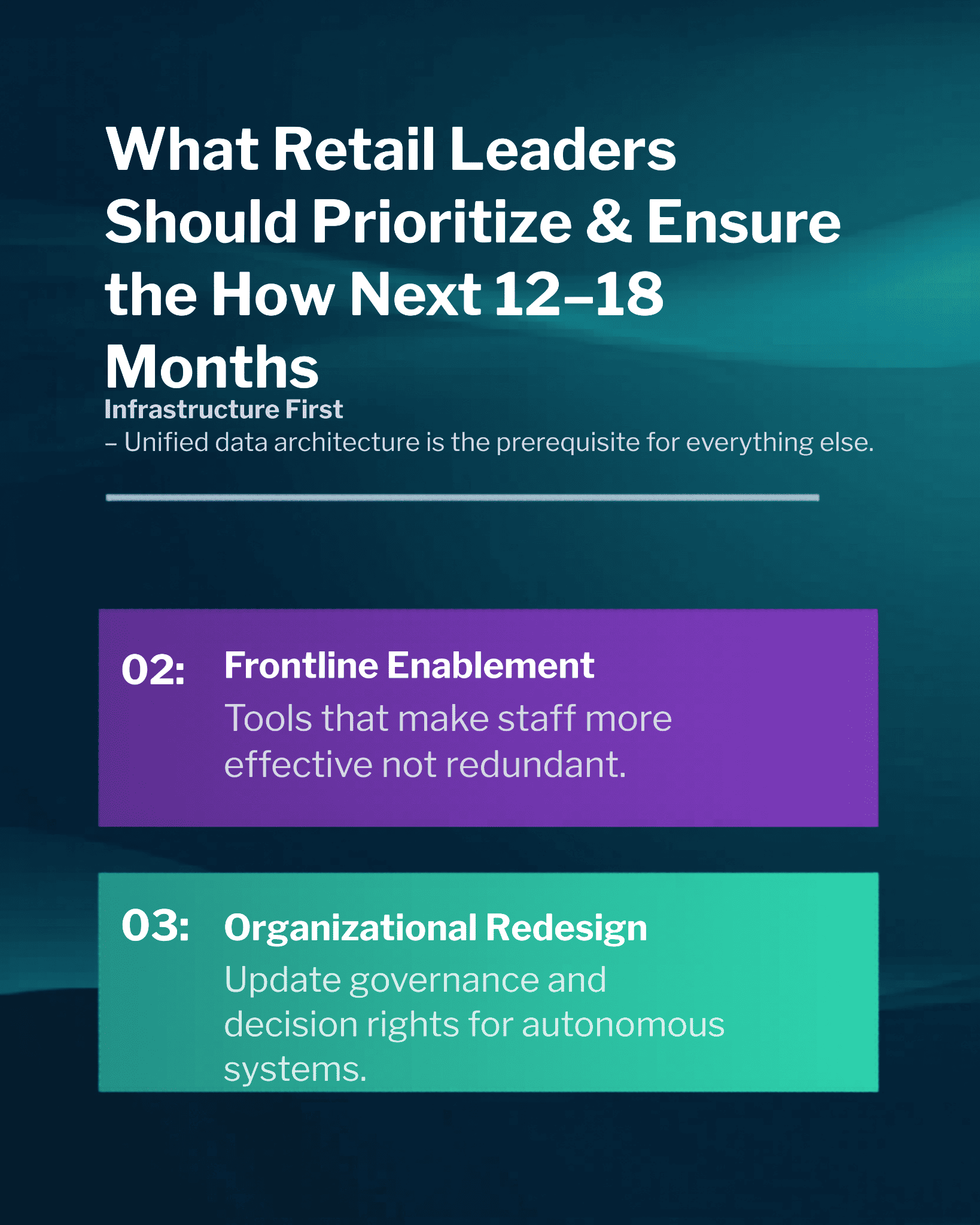 What Retail Leaders Should Prioritize & Ensure the How Next 12–18 Months

Infrastructure First
– Unified data architecture is the prerequisite for everything else.

02: Frontline Enablement
Tools that make staff more effective not redundant.

03: Organizational Redesign
Update governance and decision rights for autonomous systems.